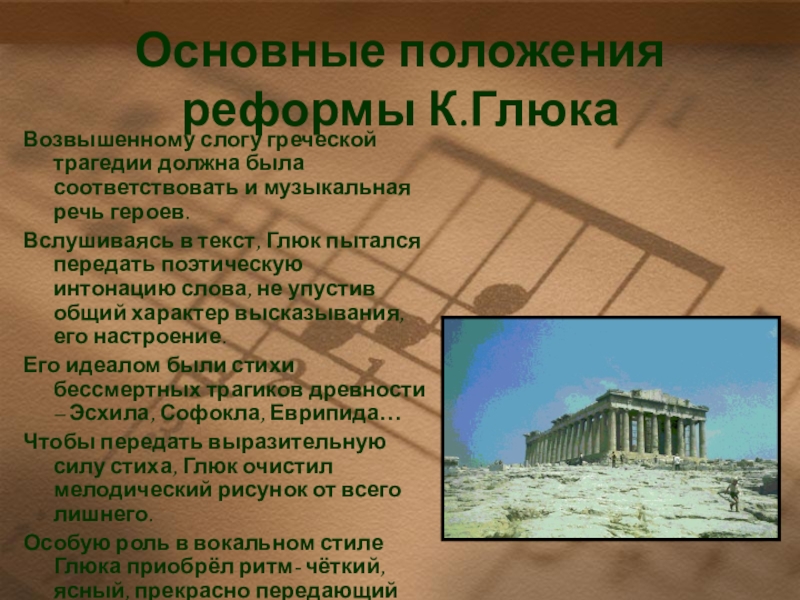 Основные положения реформы К.Глюка

Возвышенному слогу греческой трагедии должна была соответствовать и музыкальная речь героев.

Вслушиваясь в текст, Глюк пытался передать поэтическую интонацию слова, не упустив общий характер высказывания, его настроение.

Его идеалом были стихи бессмертных трагиков древности – Эсхила, Софокла, Еврипида…

Чтобы передать выразительную силу стиха, Глюк очистил мелодический рисунок от всего лишнего.

Особую роль в вокальном стиле Глюка приобрёл ритм - чёткий, ясный, прекрасно передающий